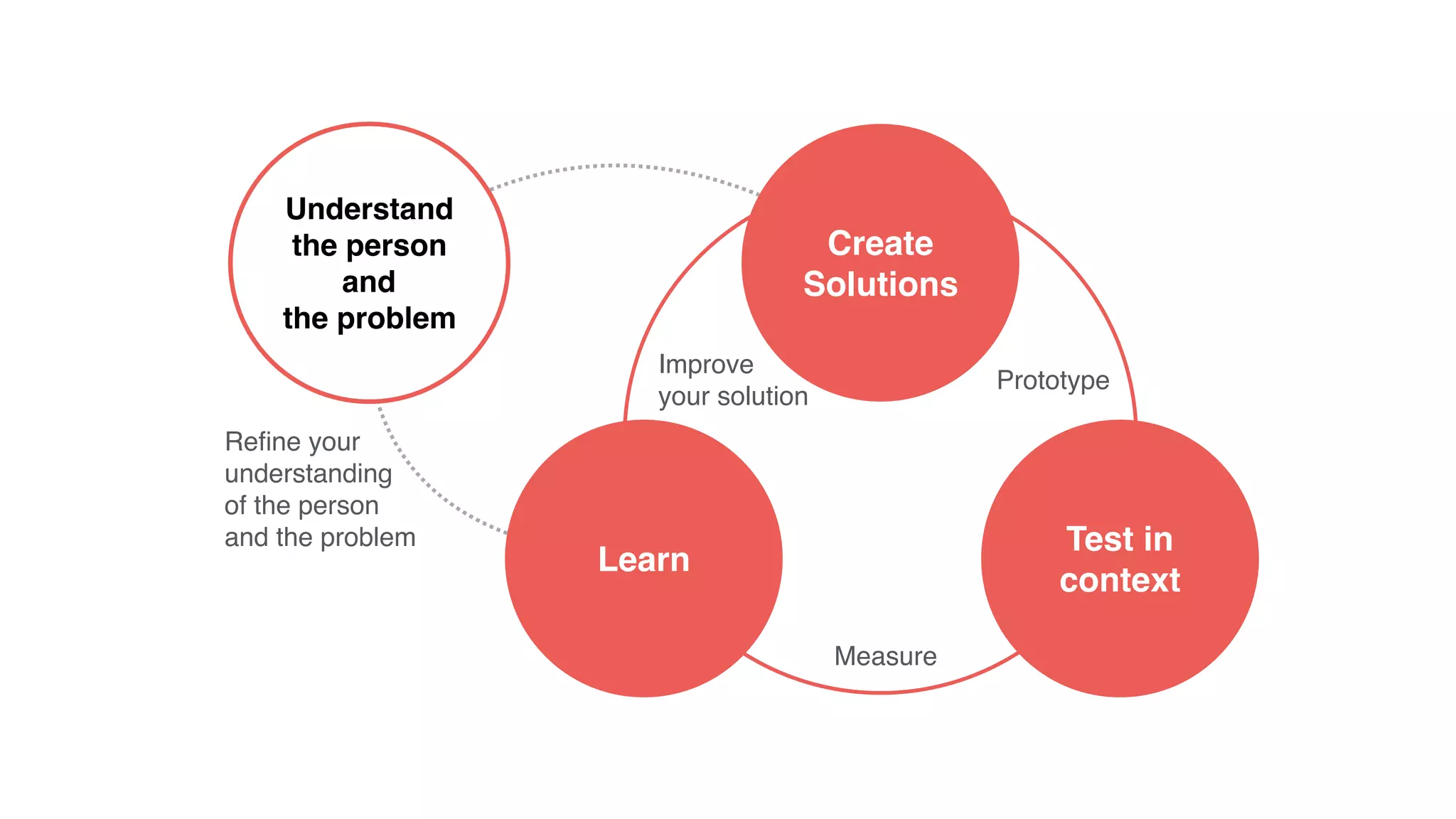 Understand the person and the problem

Create Solutions

Improve your solution

Prototype

Refine your understanding of the person and the problem

Learn

Test in context

Measure